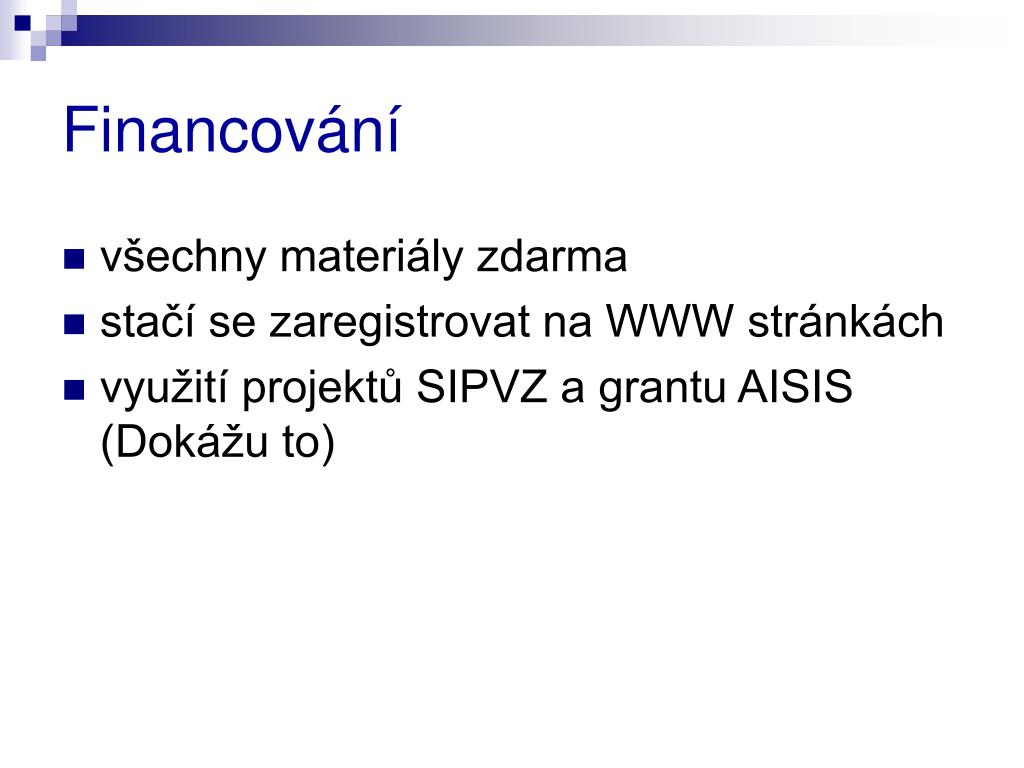 Financování

- všechny materiály zdarma
- stačí se zaregistrovat na WWW stránkách
- využití projektů SIPVZ a grantu AISIS (Dokážu to)